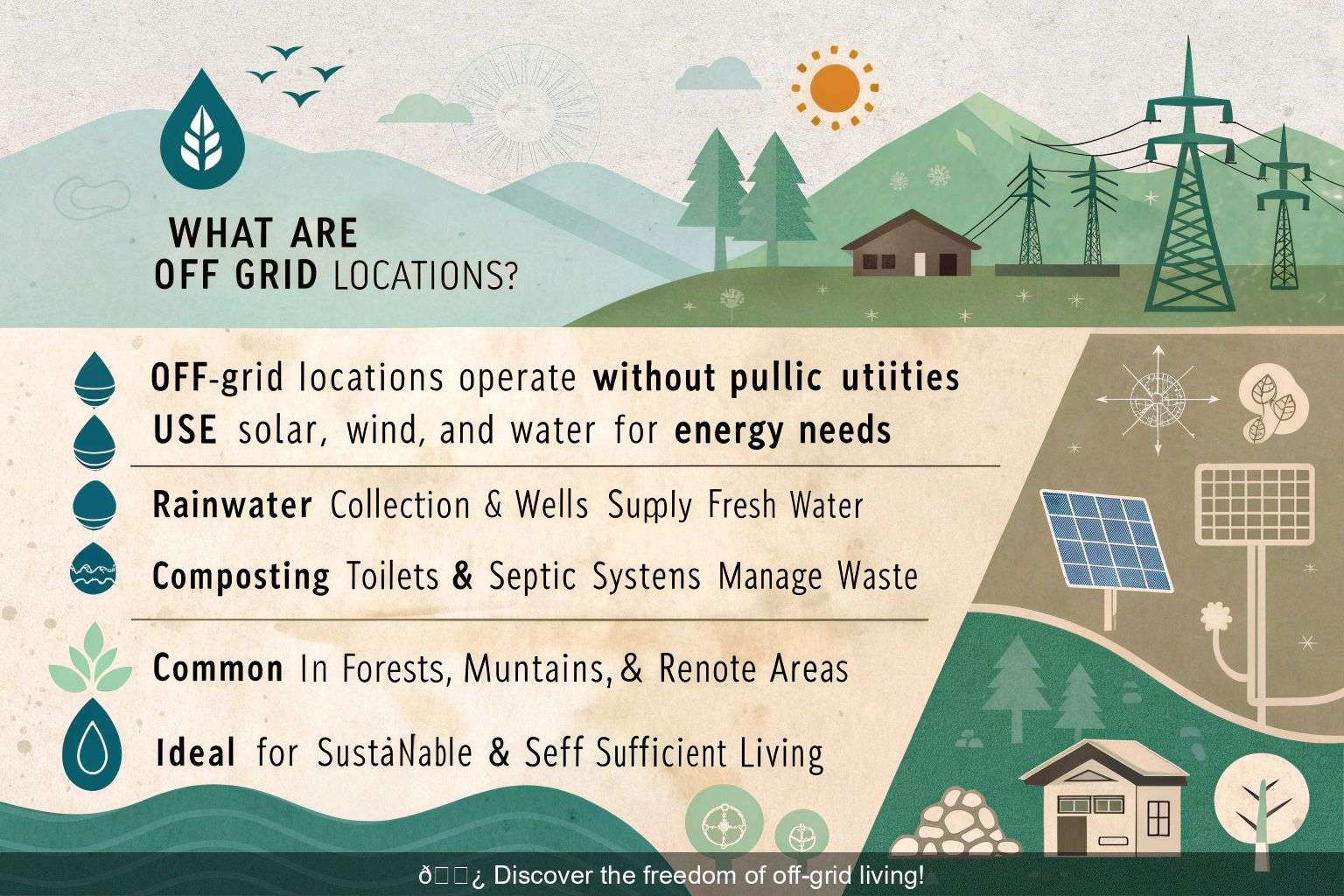 WHAT ARE
OFF GRID LOCATIONS?

OFF-grid locations operate without pullic utiities

USE solar, wind, and water for energy needs

Rainwater Collection & Wells Supply Fresh Water

Composting Toilets & Septic Systens Manage Waste

Common In Forests, Muntains, & Renote Areas

Ideal for SustaNable & Seff Sufficient Living

ð¿ Discover the freedom of off-grid living!